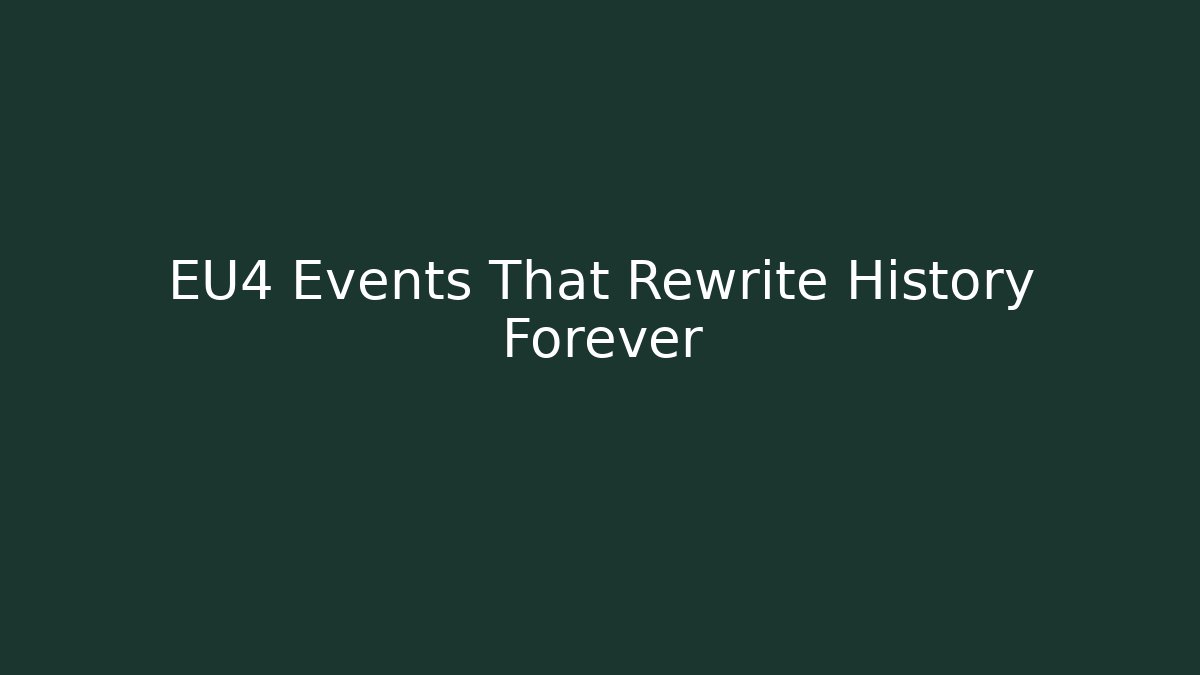 EU4 Events That Rewrite History Forever